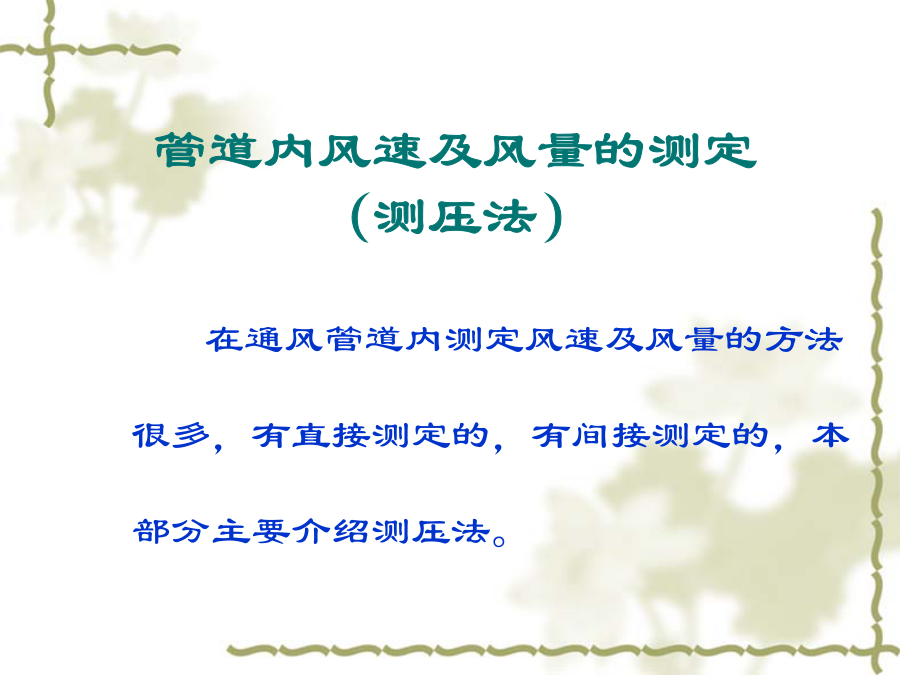 管道内风速及风量的测定
（测压法）

在通风管道内测定风速及风量的方法很多，有直接测定的，有间接测定的，本部分主要介绍测压法。